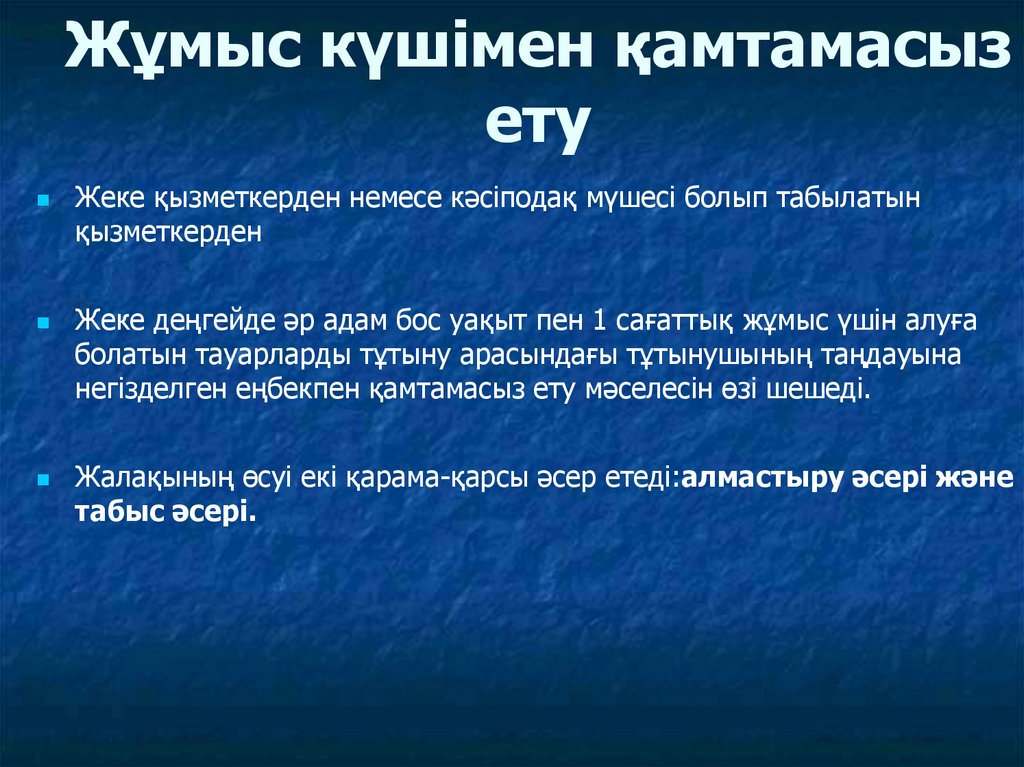 Жұмыс күшімен қамтамасыз ету

Жеке қызметкерден немесе кәсіподақ мүшесі болып табылатын қызметкерден

Жеке деңгейде әр адам бос уақыт пен 1 сағаттық жұмыс үшін алуға болатын тауарларды тұтыну арасындағы тұтынушының таңдауына негізделген еңбекпен қамтамасыз ету мәселесін өзі шешеді.

Жалақының өсуі екі қарама-қарсы әсер етеді:алмастыру әсері және табыс әсері.